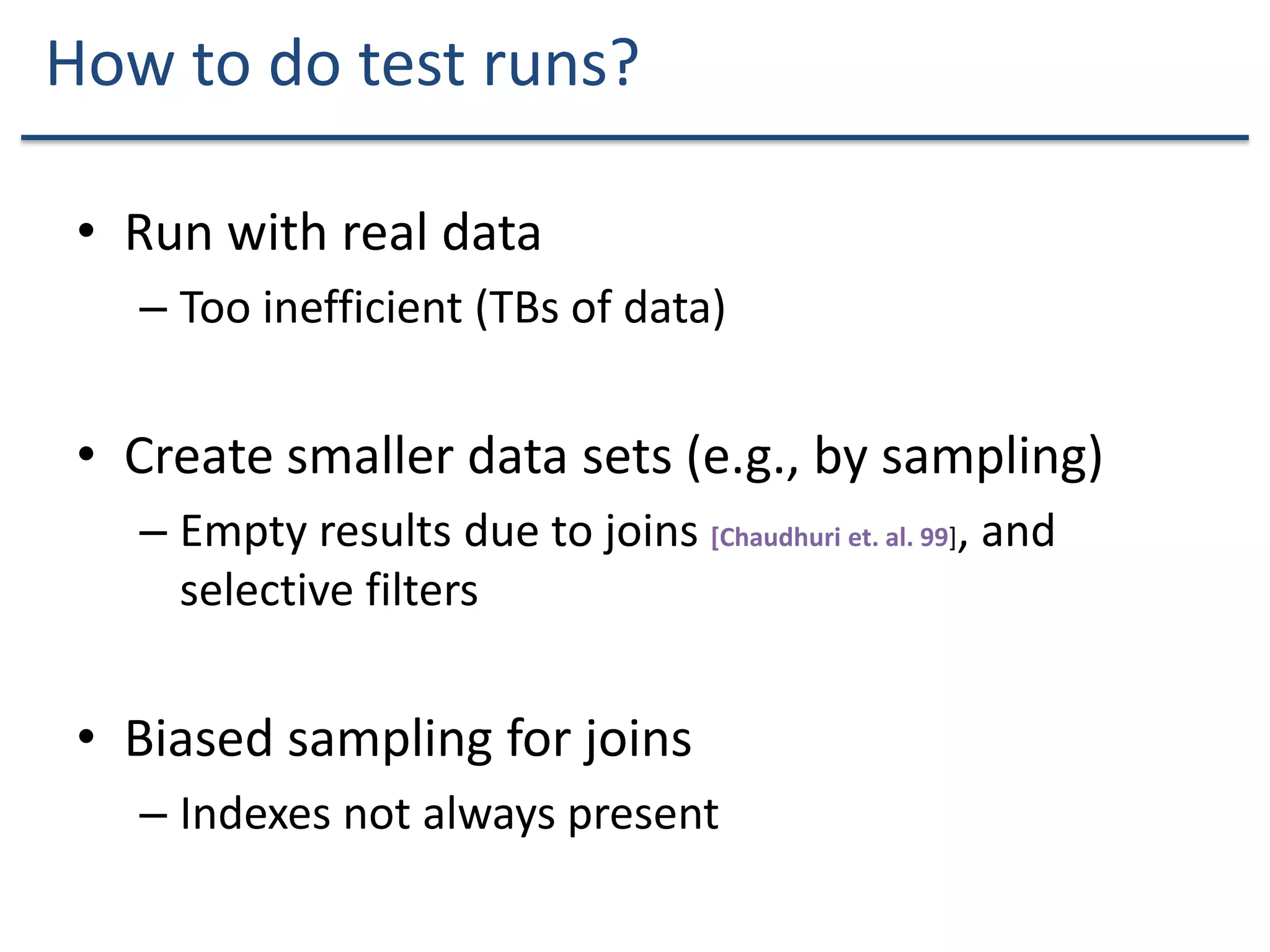 How to do test runs?

• Run with real data
– Too inefficient (TBs of data)

• Create smaller data sets (e.g., by sampling)
– Empty results due to joins [Chaudhuri et. al. 99], and selective filters

• Biased sampling for joins
– Indexes not always present